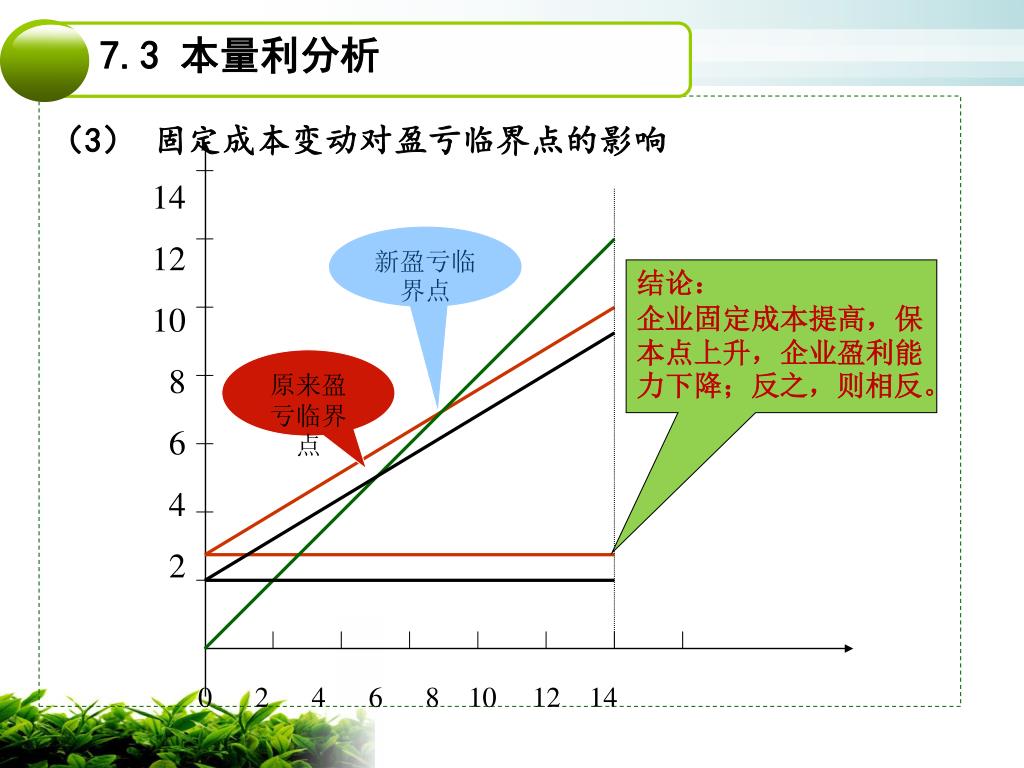 7.3 本量利分析

（3） 固定成本变动对盈亏临界点的影响

14
12
10
8
6
4
2

新盈亏临界点

原来盈亏临界点

结论：
企业固定成本提高，保本点上升，企业盈利能力下降；反之，则相反。

0 2 4 6 8 10 12 14